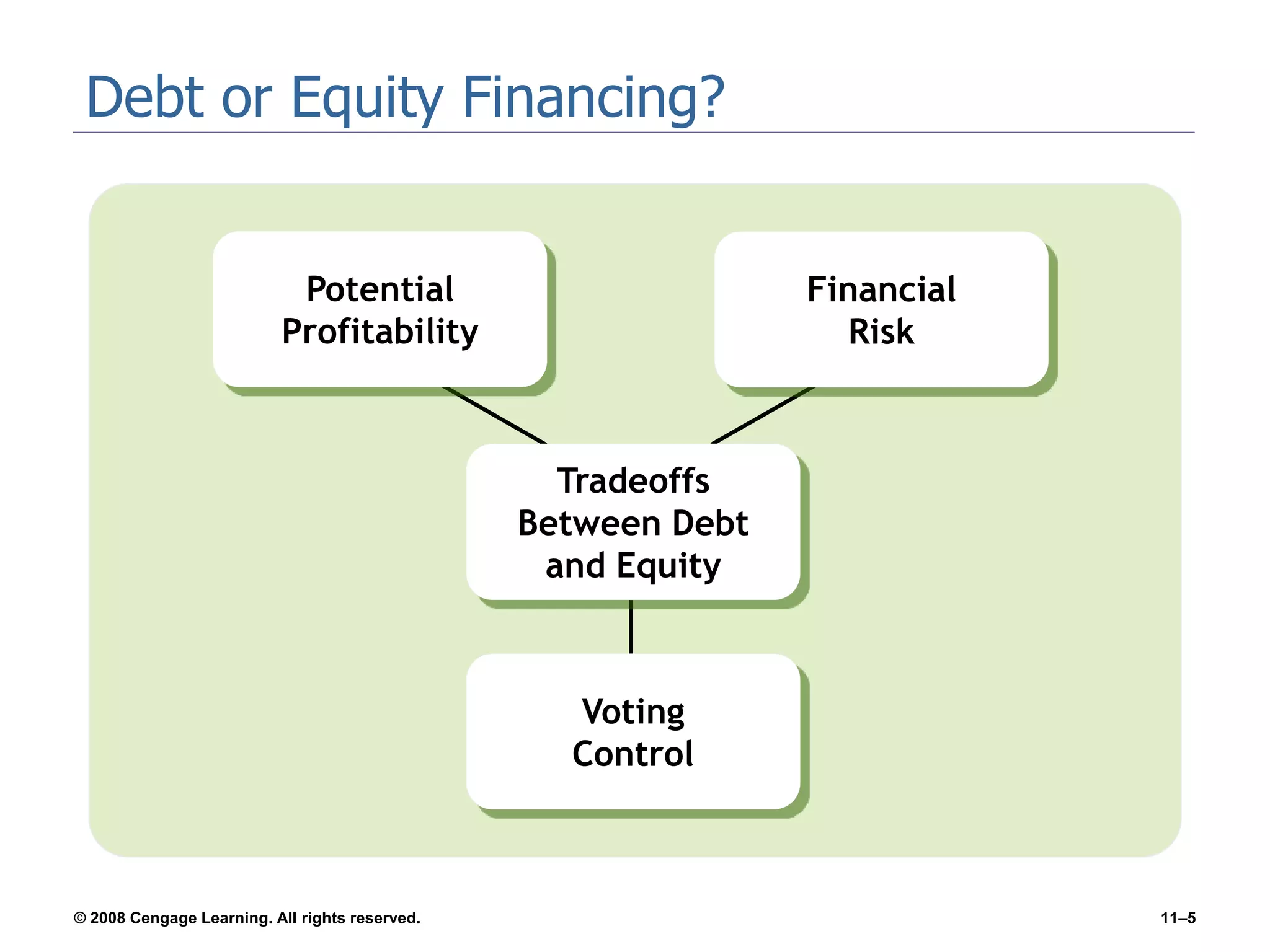 Debt or Equity Financing?

Potential Profitability

Financial Risk

Tradeoffs Between Debt and Equity

Voting Control

© 2008 Cengage Learning. All rights reserved.

11–5